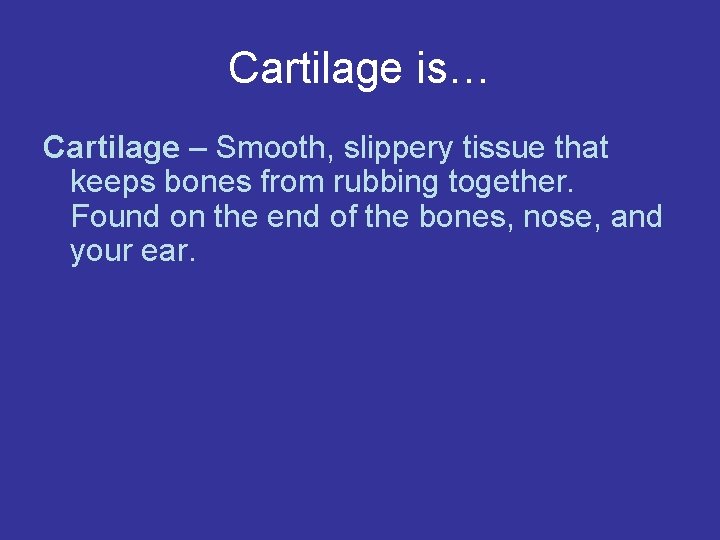 Cartilage is…

Cartilage – Smooth, slippery tissue that keeps bones from rubbing together. Found on the end of the bones, nose, and your ear.